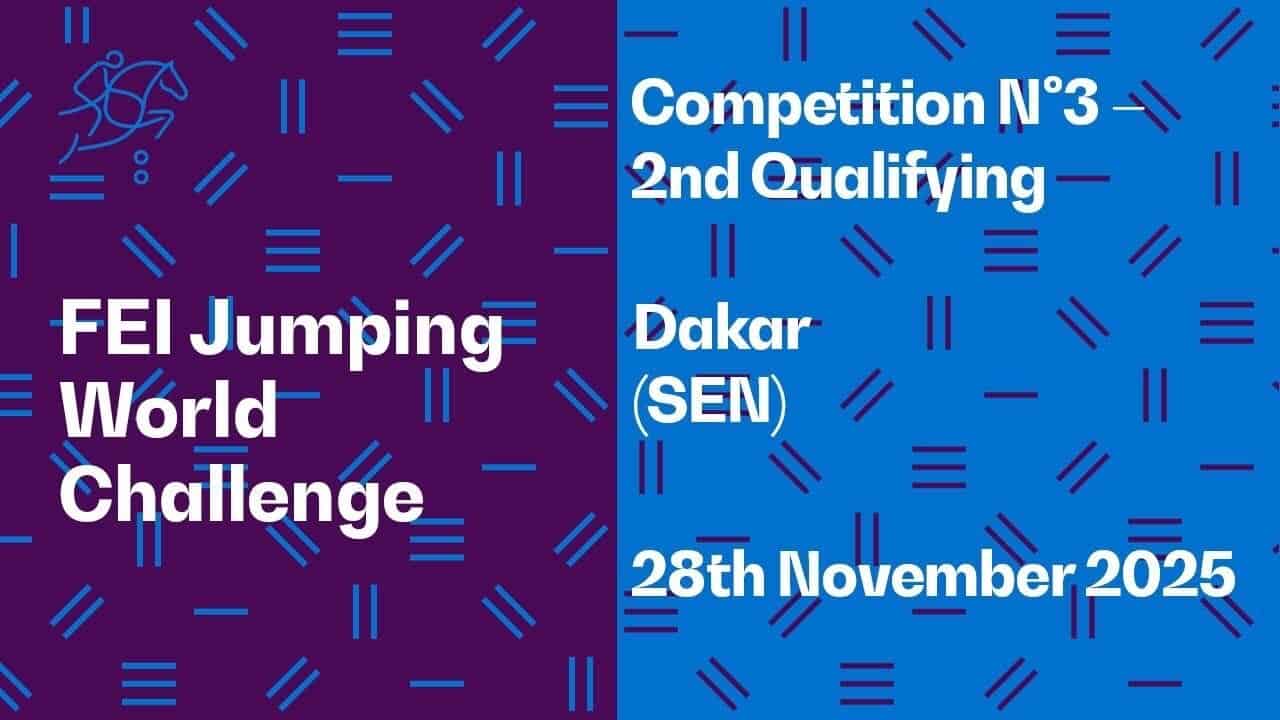 FEI Jumping World Challenge

Competition N°3 – 2nd Qualifying

Dakar (SEN)

28th November 2025